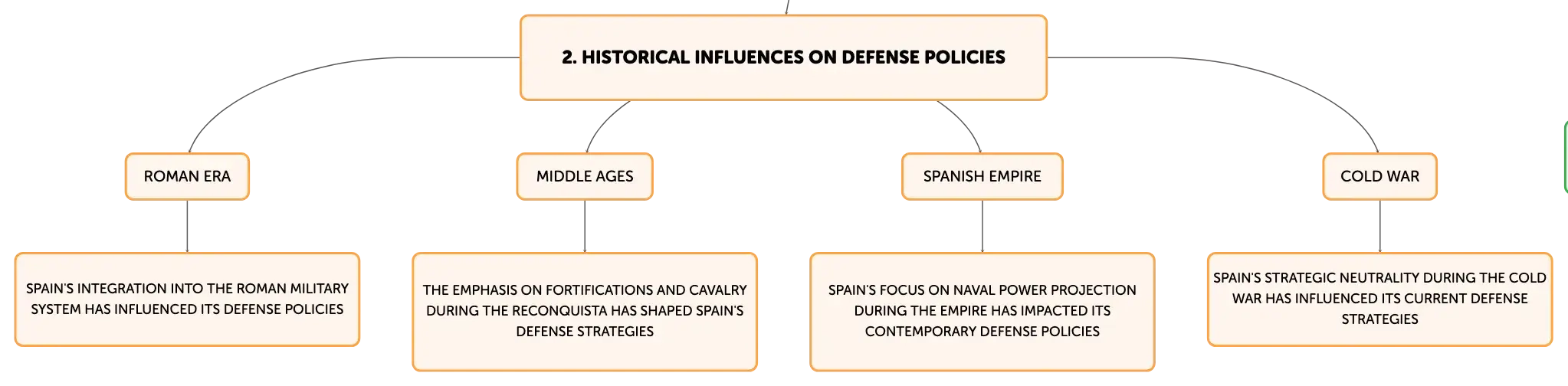 2. HISTORICAL INFLUENCES ON DEFENSE POLICIES

ROMAN ERA

SPAIN'S INTEGRATION INTO THE ROMAN MILITARY SYSTEM HAS INFLUENCED ITS DEFENSE POLICIES

MIDDLE AGES

THE EMPHASIS ON FORTIFICATIONS AND CAVALRY DURING THE RECONQUISTA HAS SHAPED SPAIN'S DEFENSE STRATEGIES

SPANISH EMPIRE

SPAIN'S FOCUS ON NAVAL POWER PROJECTION DURING THE EMPIRE HAS IMPACTED ITS CONTEMPORARY DEFENSE POLICIES

COLD WAR

SPAIN'S STRATEGIC NEUTRALITY DURING THE COLD WAR HAS INFLUENCED ITS CURRENT DEFENSE STRATEGIES